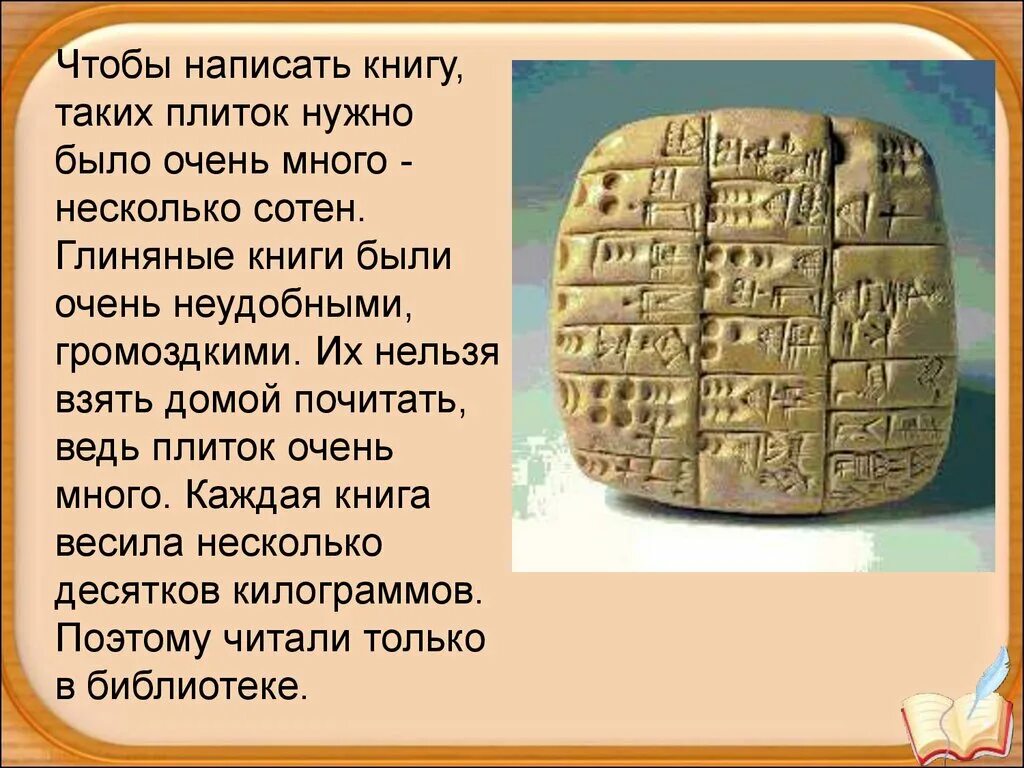 Чтобы написать книгу, таких плиток нужно было очень много - несколько сотен. Глиняные книги были очень неудобными, громоздкими. Их нельзя взять домой почитать, ведь плиток очень много. Каждая книга весила несколько десятков килограммов. Поэтому читали только в библиотеке.